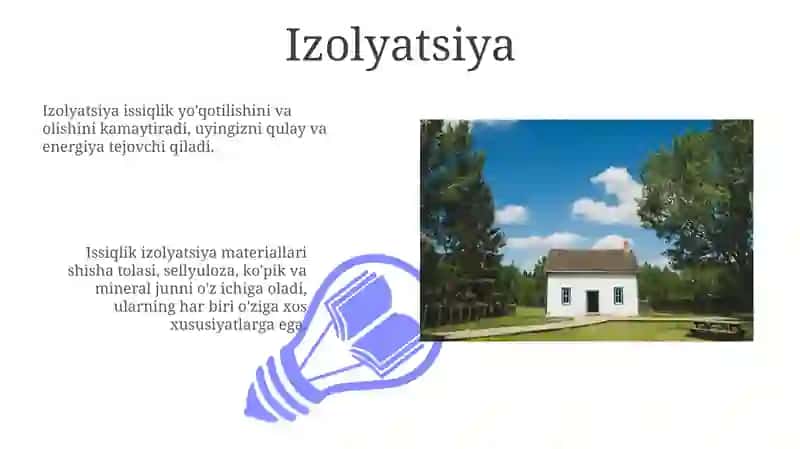 Izolyatsiya

Izolyatsiya issiqlik yo'qotilishini va olishini kamaytiradi, uyingizni qulay va energiya tejovchi qiladi.

Issiqlik izolyatsiya materiallari shisha tolasi, sellyuloza, ko'pik va mineral junni o'z ichiga oladi, ularning har biri o'ziga xos xususiyatlarga ega.